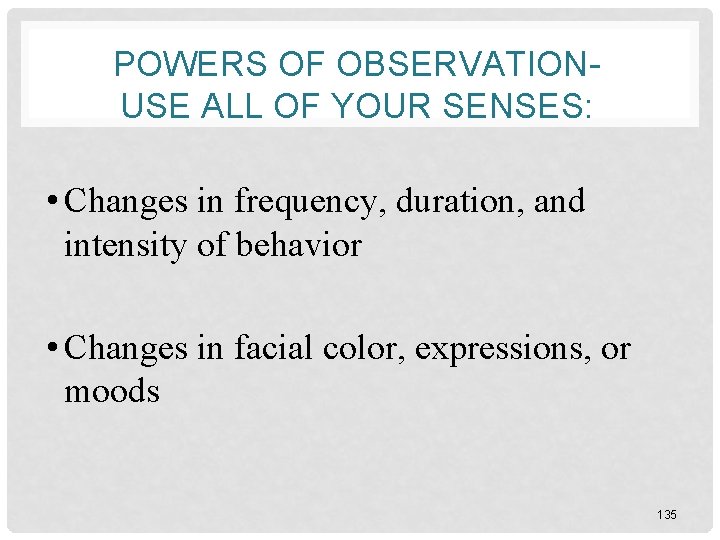 POWERS OF OBSERVATION- USE ALL OF YOUR SENSES:

• Changes in frequency, duration, and intensity of behavior

• Changes in facial color, expressions, or moods

135